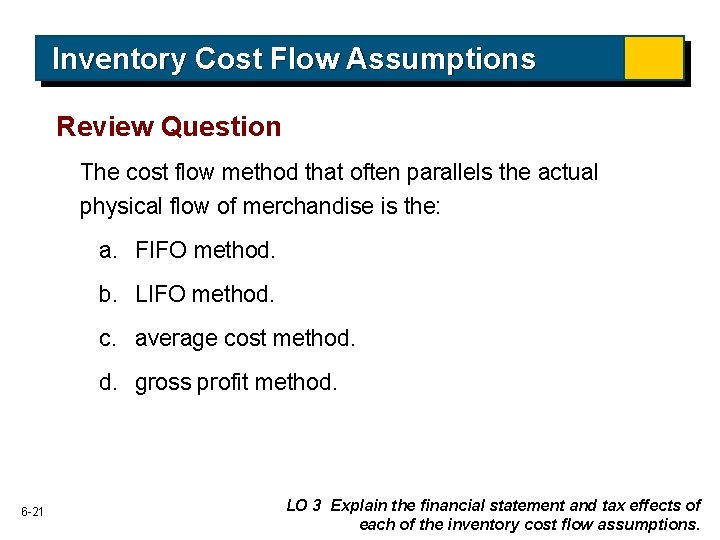 Inventory Cost Flow Assumptions

Review Question

The cost flow method that often parallels the actual physical flow of merchandise is the:

a. FIFO method.

b. LIFO method.

c. average cost method.

d. gross profit method.

6-21

LO 3 Explain the financial statement and tax effects of each of the inventory cost flow assumptions.